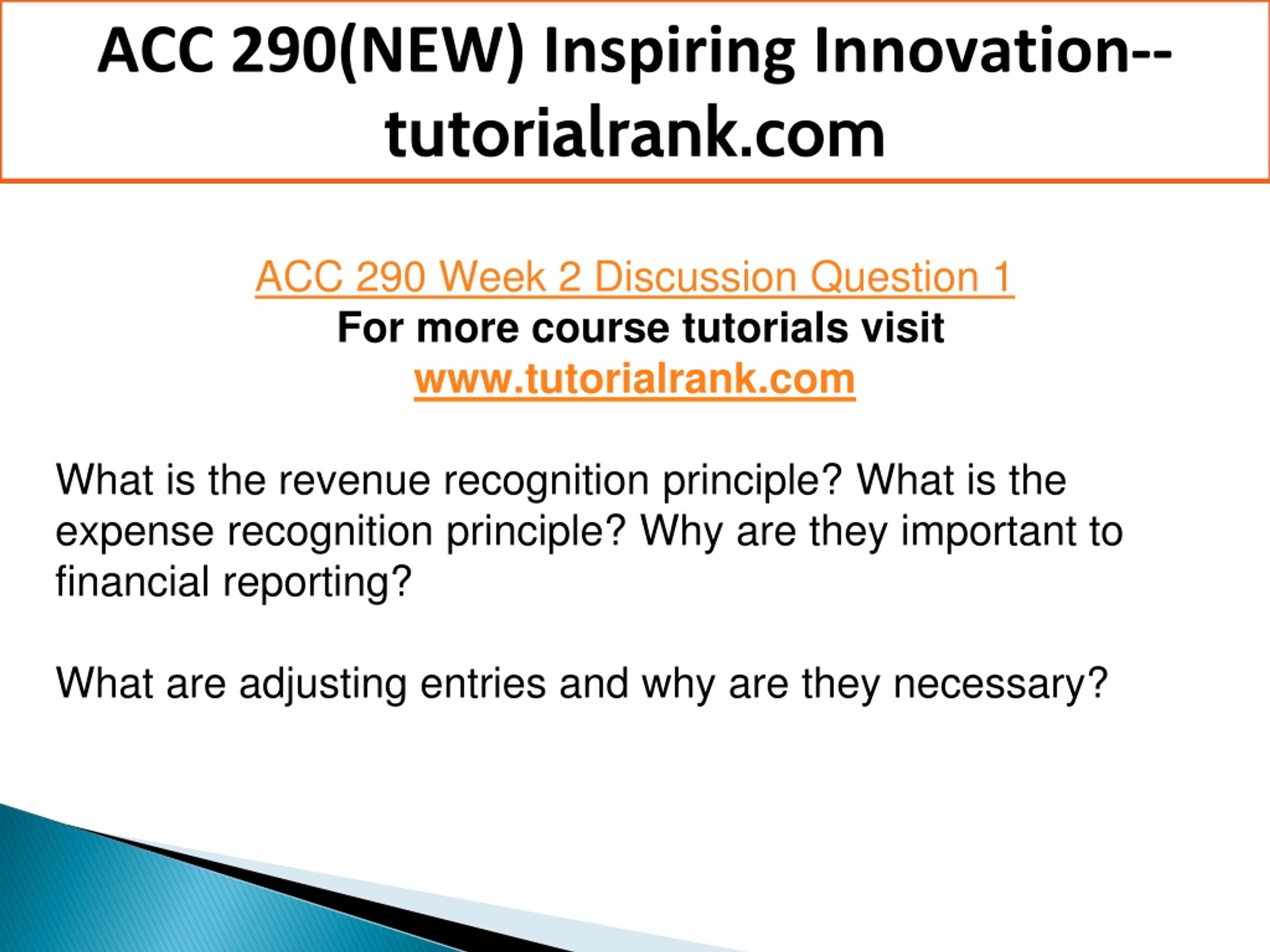 ACC 290(NEW) Inspiring Innovation--tutorialrank.com

ACC 290 Week 2 Discussion Question 1
For more course tutorials visit
www.tutorialrank.com

What is the revenue recognition principle? What is the expense recognition principle? Why are they important to financial reporting?

What are adjusting entries and why are they necessary?